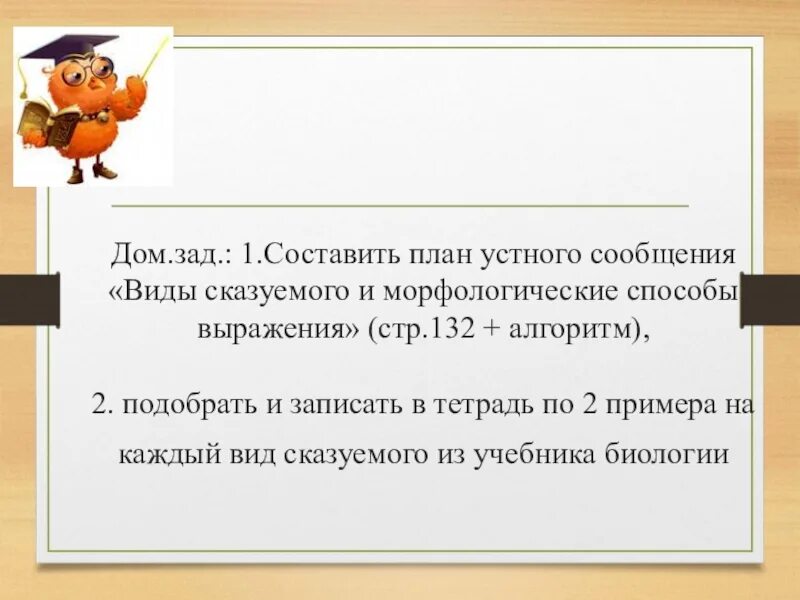 Дом.зад.: 1.Составить план устного сообщения «Виды сказуемого и морфологические способы выражения» (стр.132 + алгоритм),

2. подобрать и записать в тетрадь по 2 примера на каждый вид сказуемого из учебника биологии